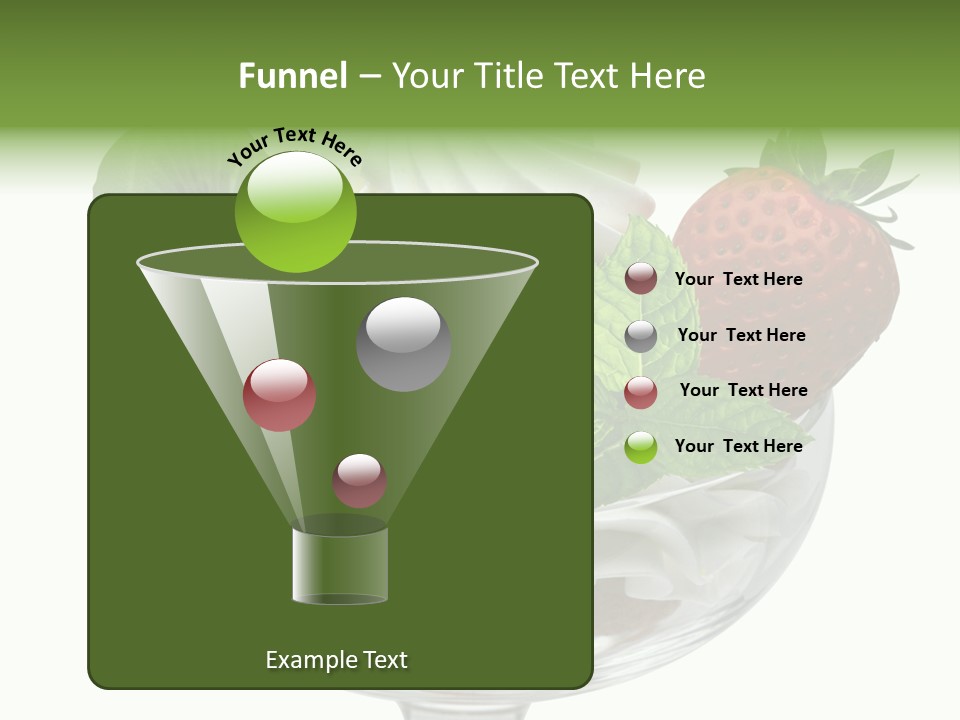 Funnel – Your Title Text Here

Your Text Here

Your Text Here

Your Text Here

Your Text Here

Your Text Here

Example Text